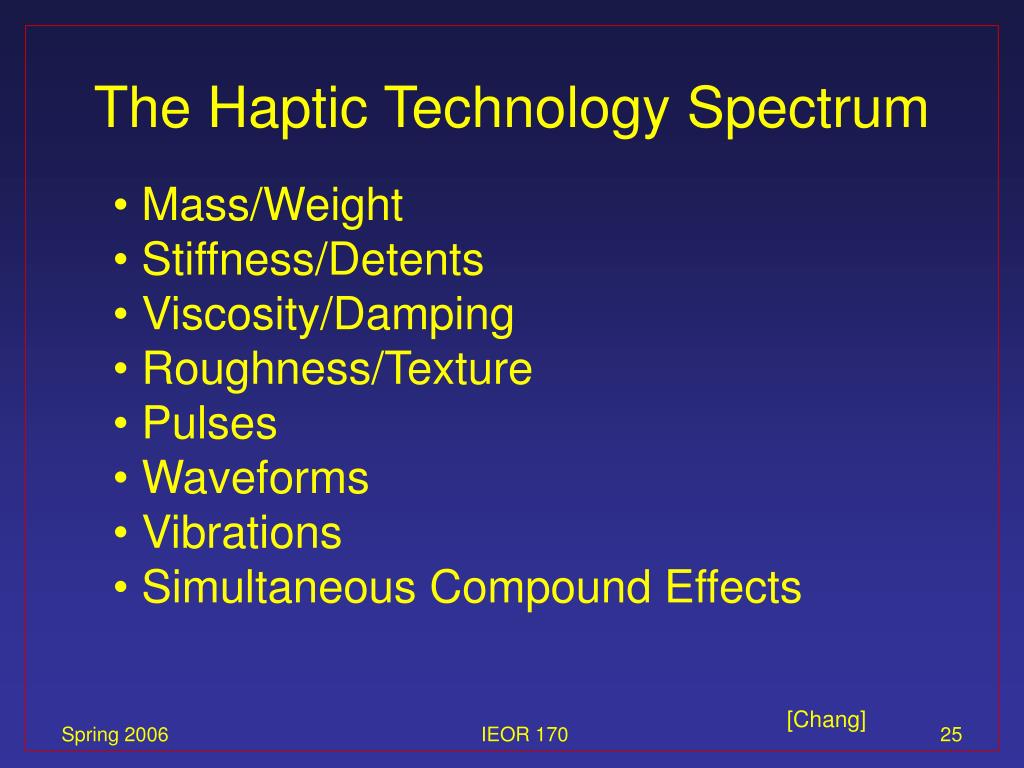 The Haptic Technology Spectrum

• Mass/Weight
• Stiffness/Detents
• Viscosity/Damping
• Roughness/Texture
• Pulses
• Waveforms
• Vibrations
• Simultaneous Compound Effects

[Chang]

Spring 2006

IEOR 170

25